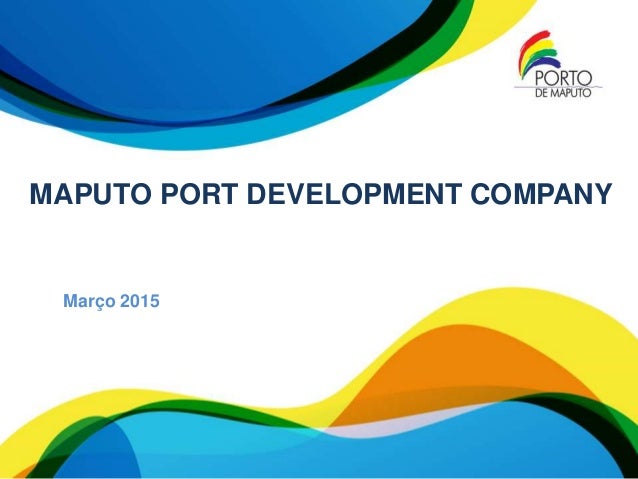 PORTO
DE MAPUTO

MAPUTO PORT DEVELOPMENT COMPANY

Março 2015